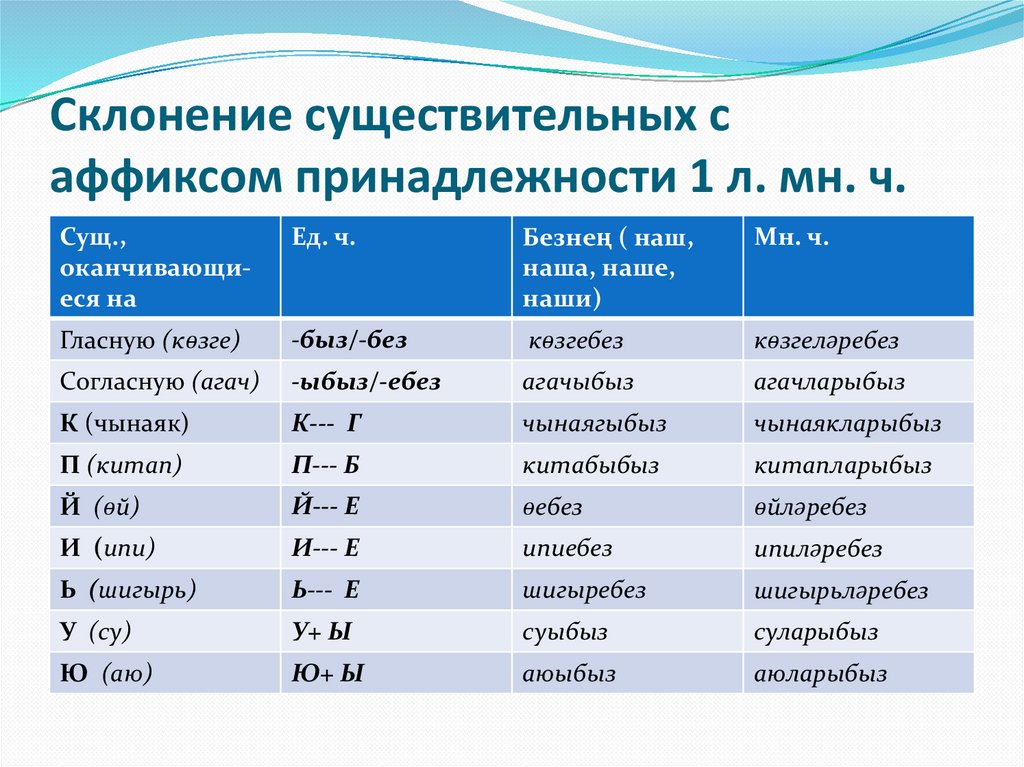 Склонение существительных с аффиксом принадлежности 1 л. мн. ч.

| Сущ., оканчивающиеся на | Ед. ч. | Безнең ( наш, наша, наше, наши) | Мн. ч. |
|---|---|---|---|
| Гласную (көзге) | -быз/-без | көзгебез | көзгеләребез |
| Согласную (агач) | -ыбыз/-ебез | агачыбыз | агачларыбыз |
| К (чынаяк) | К--- Г | чынаягыбыз | чынаякларыбыз |
| П (китап) | П--- Б | китабыбыз | китапларыбыз |
| Й (өй) | Й--- Е | өебез | өйләребез |
| И (ипи) | И--- Е | ипиебез | ипиләребез |
| Ь (шигырь) | Ь--- Е | шигыребез | шигырьләребез |
| У (су) | У+ Ы | суыбыз | суларыбыз |
| Ю (аю) | Ю+ Ы | аюыбыз | аюларыбыз |